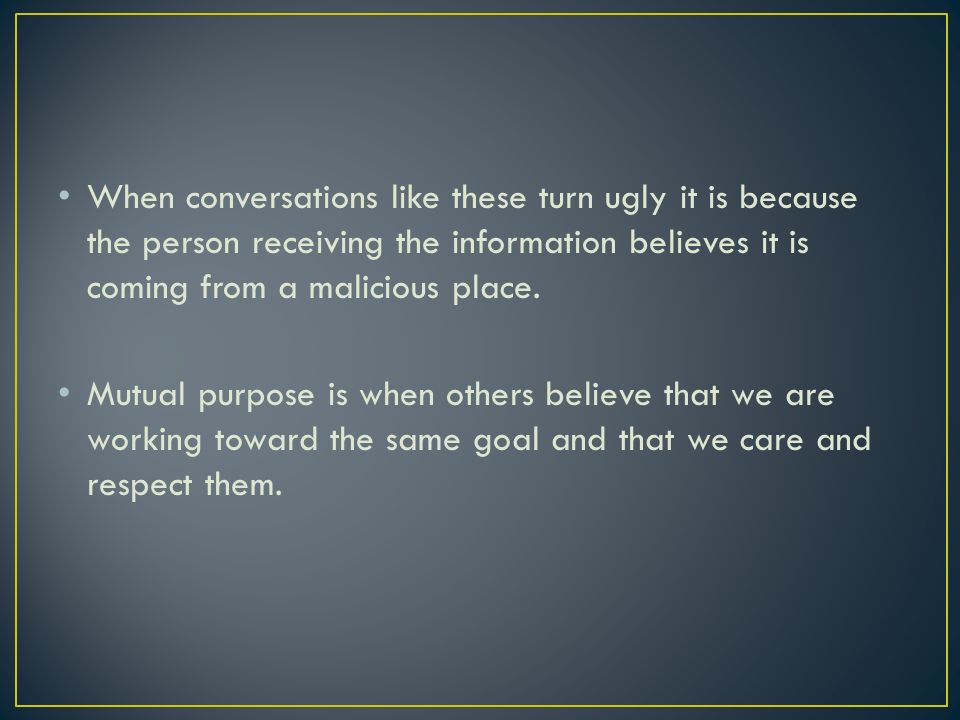 • When conversations like these turn ugly it is because the person receiving the information believes it is coming from a malicious place.

• Mutual purpose is when others believe that we are working toward the same goal and that we care and respect them.